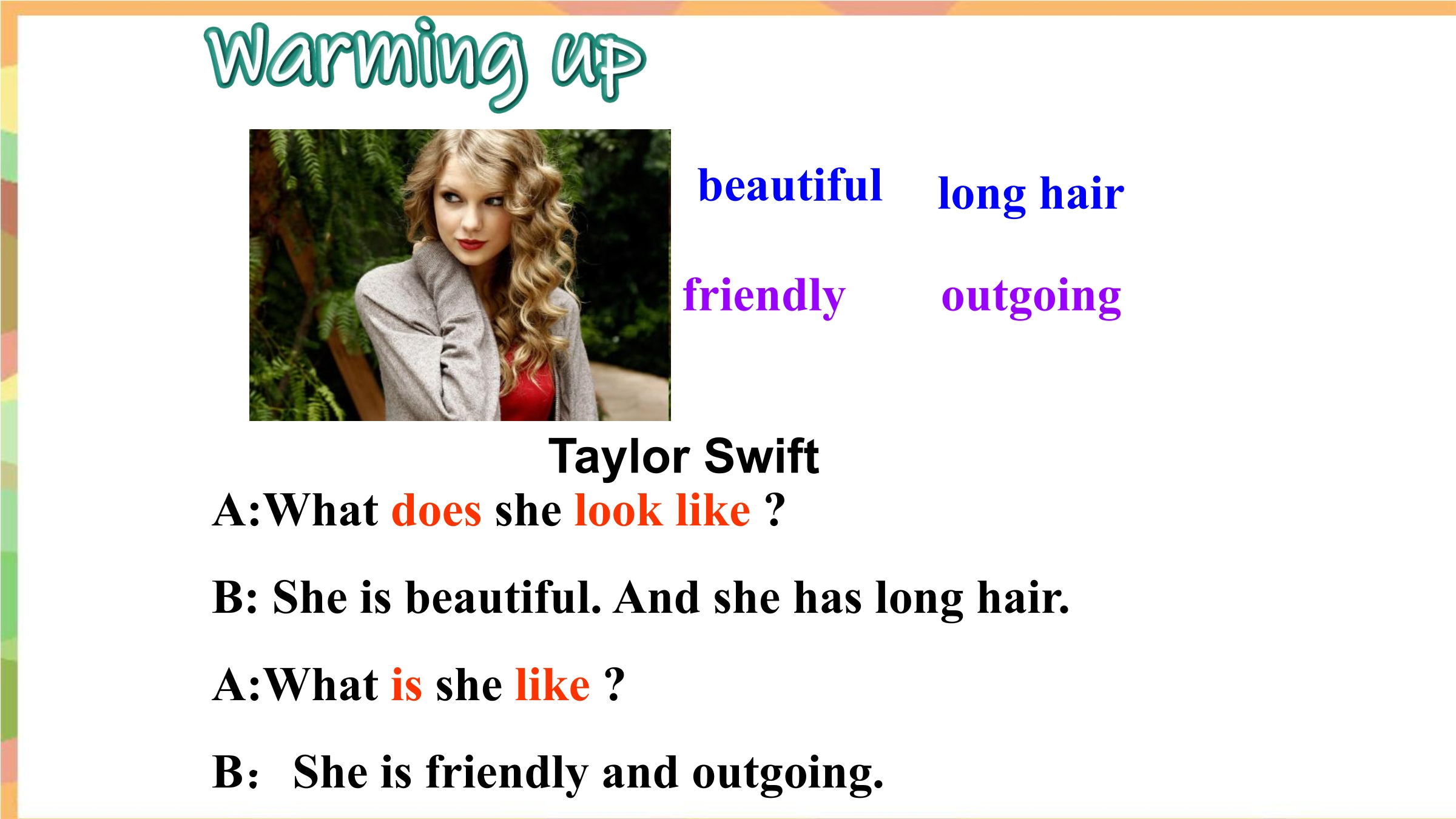 Warming up

beautiful long hair

friendly outgoing

Taylor Swift

A:What does she look like ?

B: She is beautiful. And she has long hair.

A:What is she like ?

B： She is friendly and outgoing.